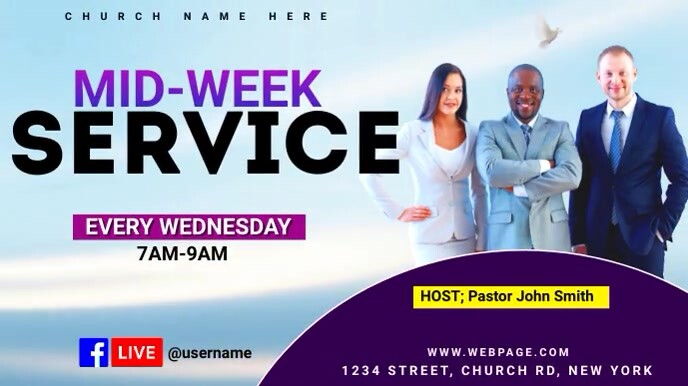 CHURCH NAME HERE

MID-WEEK
SERVICE

EVERY WEDNESDAY
7AM-9AM

HOST; Pastor John Smith

f LIVE @username

WWW.WEBPAGE.COM
1234 STREET, CHURCH RD, NEW YORK